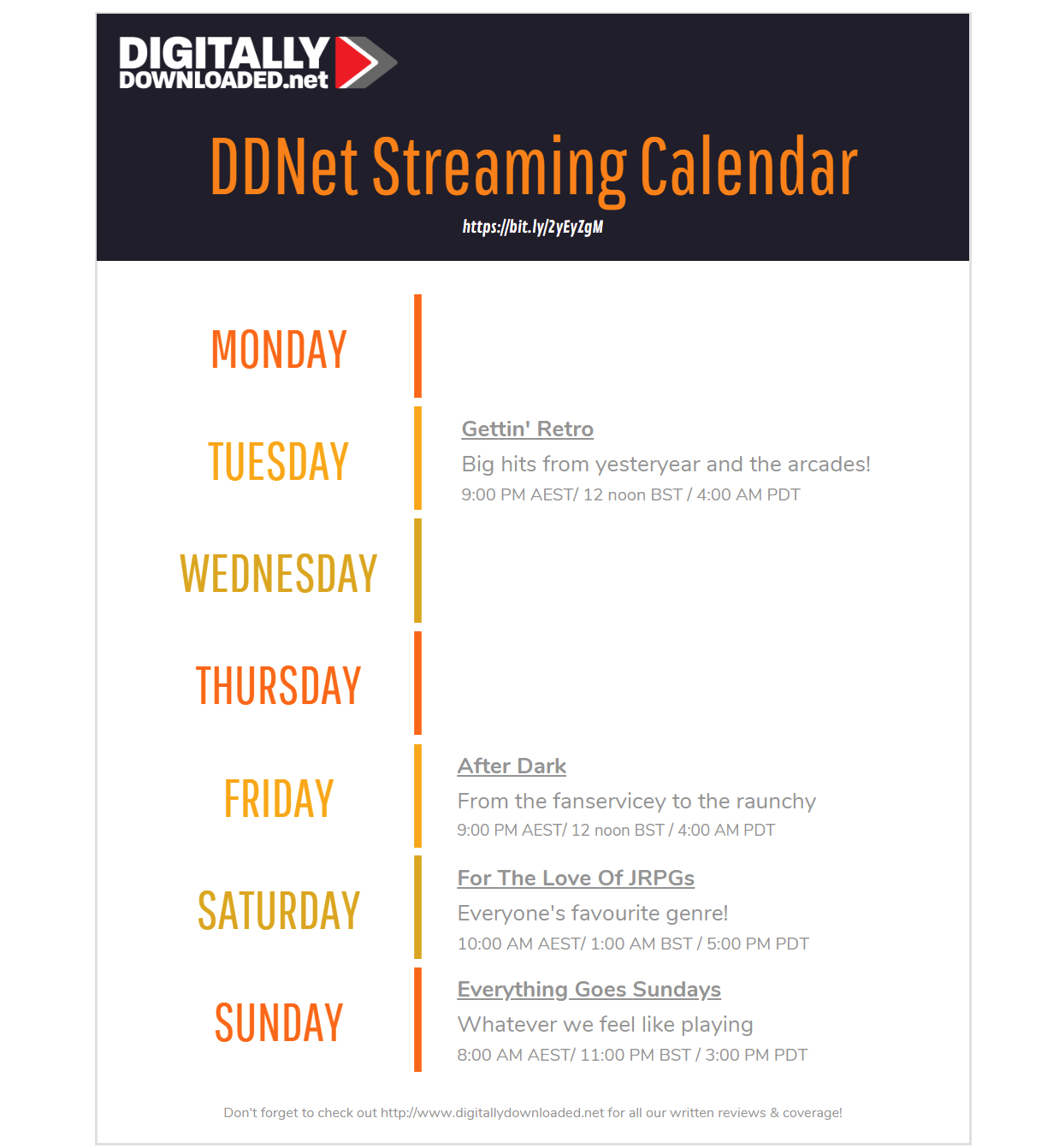 DIGITALLY DOWNLOADED.net

DDNet Streaming Calendar

https://bit.ly/2yEyZgM

MONDAY

TUESDAY

Gettin' Retro

Big hits from yesteryear and the arcades!

9:00 PM AEST/ 12 noon BST / 4:00 AM PDT

WEDNESDAY

THURSDAY

FRIDAY

After Dark

From the fanservicey to the raunchy

9:00 PM AEST/ 12 noon BST / 4:00 AM PDT

SATURDAY

For The Love Of JRPGs

Everyone's favourite genre!

10:00 AM AEST/ 1:00 AM BST / 5:00 PM PDT

SUNDAY

Everything Goes Sundays

Whatever we feel like playing

8:00 AM AEST/ 11:00 PM BST / 3:00 PM PDT

Don't forget to check out http://www.digitallydownloaded.net for all our written reviews & coverage!